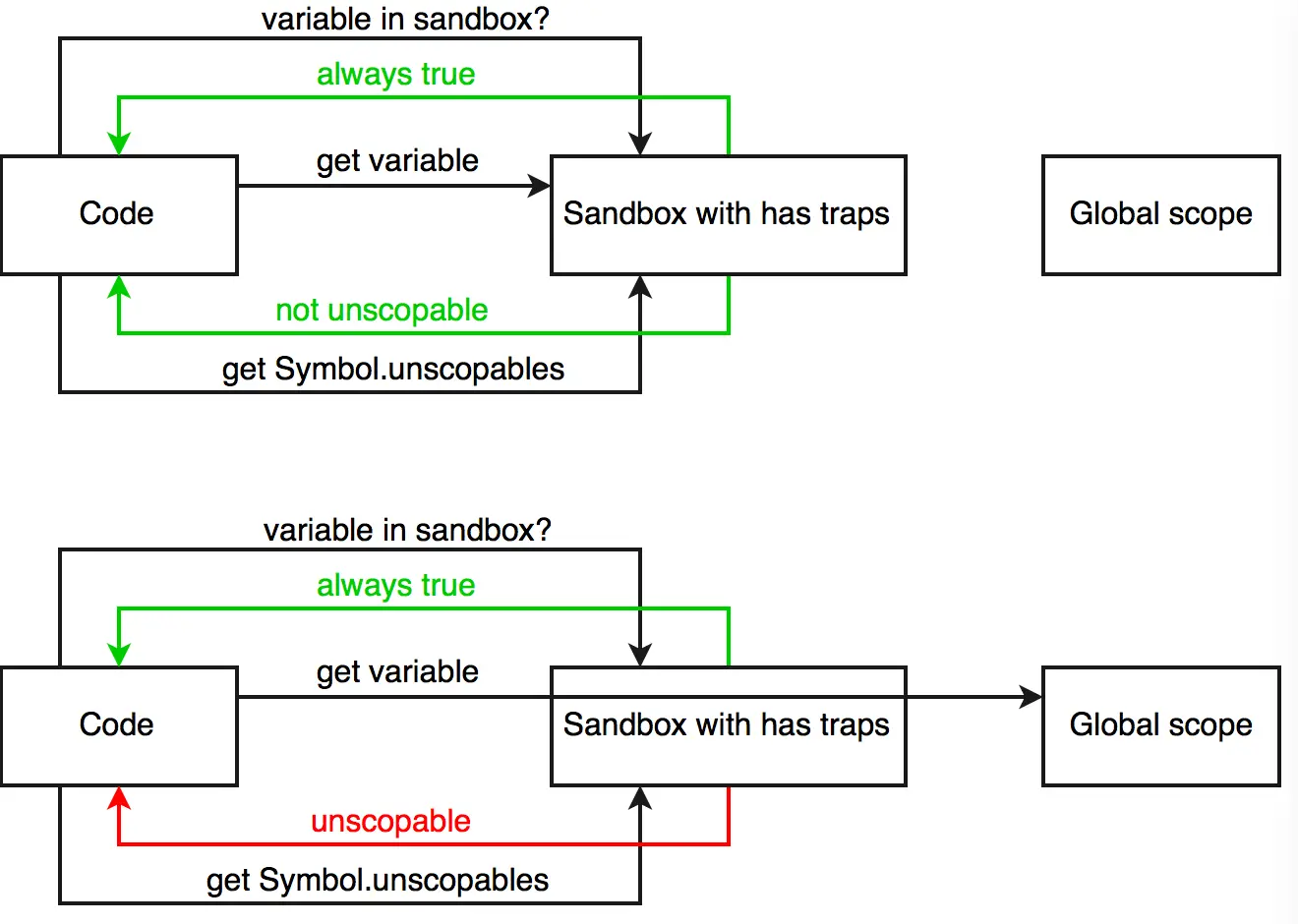 variable in sandbox?

always true

get variable

Code

Sandbox with has traps

Global scope

not unscopable

get Symbol.unscopables

variable in sandbox?

always true

get variable

Code

Sandbox with has traps

Global scope

unscopable

get Symbol.unscopables